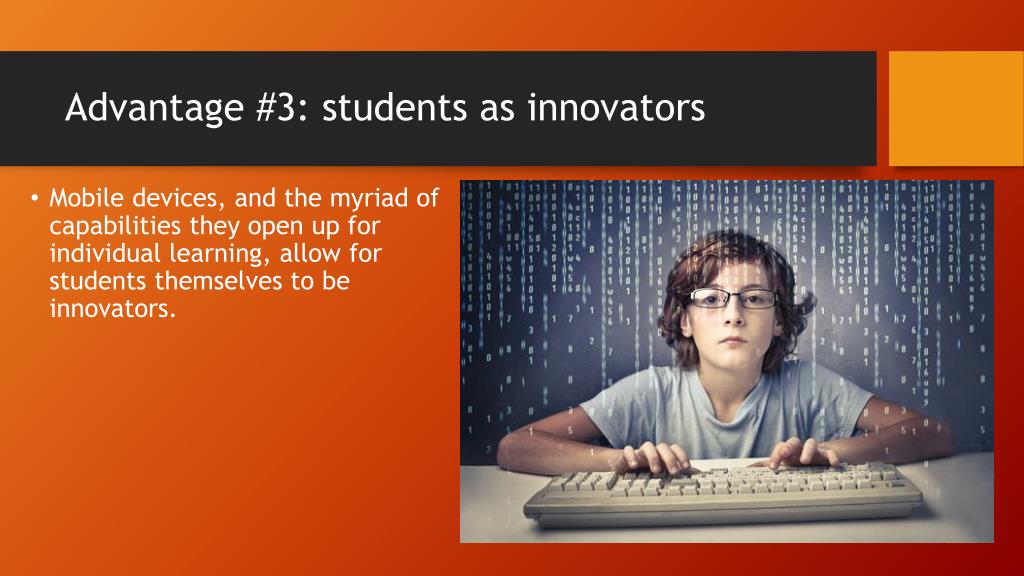 Advantage #3: students as innovators

• Mobile devices, and the myriad of capabilities they open up for individual learning, allow for students themselves to be innovators.